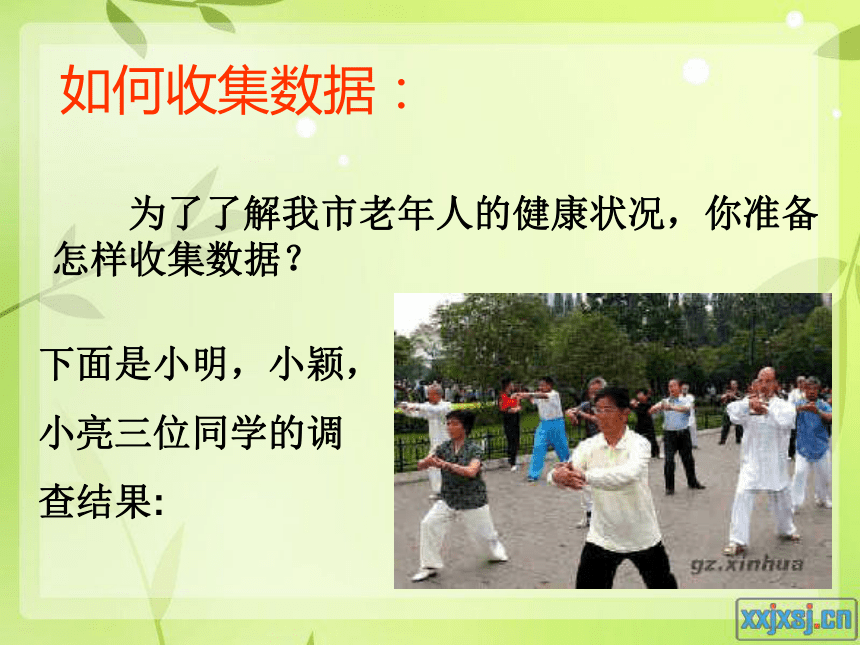 如何收集数据：

为了了解我市老年人的健康状况，你准备怎样收集数据？

下面是小明，小颖，小亮三位同学的调查结果:

gz.xinhua

xxjxsj.cn